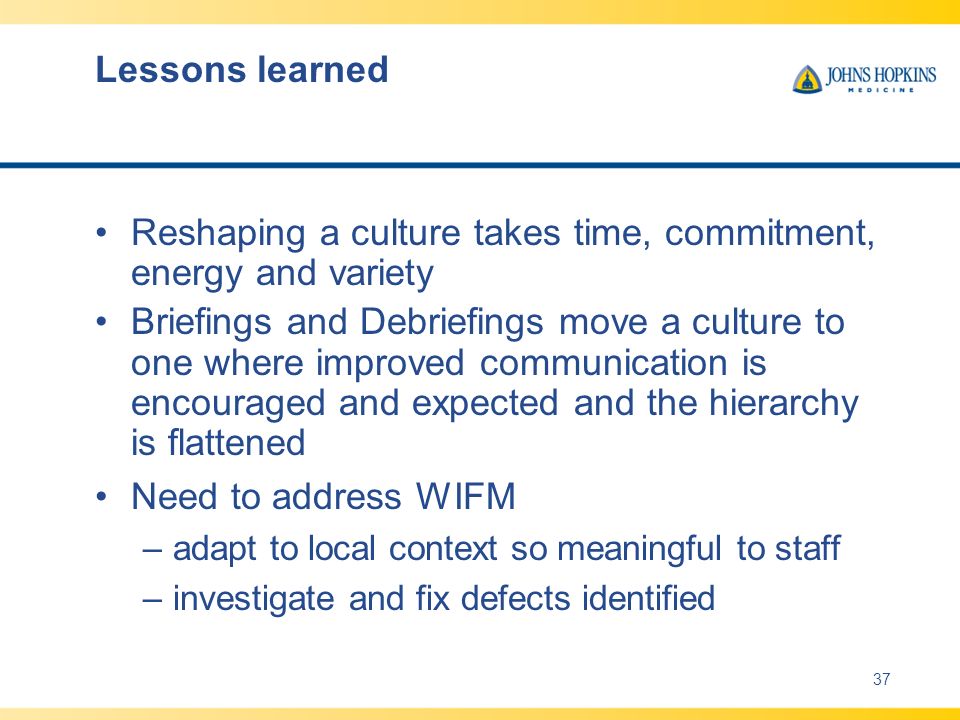 Lessons learned

JOHNS HOPKINS
MEDICINE

• Reshaping a culture takes time, commitment, energy and variety
• Briefings and Debriefings move a culture to one where improved communication is encouraged and expected and the hierarchy is flattened
• Need to address WIFM
– adapt to local context so meaningful to staff
– investigate and fix defects identified

37